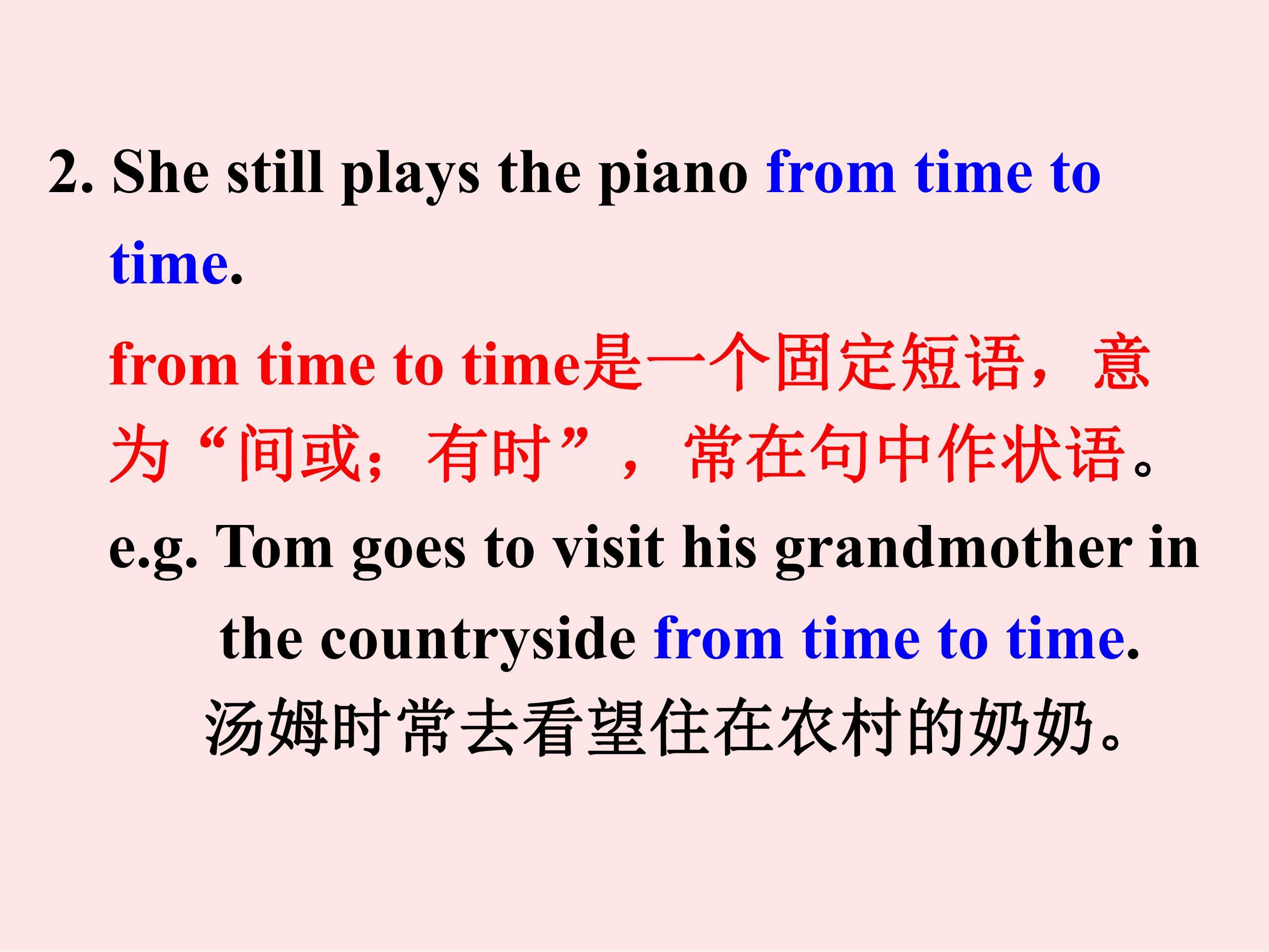 2. She still plays the piano from time to time.

from time to time是一个固定短语，意为“间或；有时”，常在句中作状语。

e.g. Tom goes to visit his grandmother in the countryside from time to time.

汤姆时常去看望住在农村的奶奶。